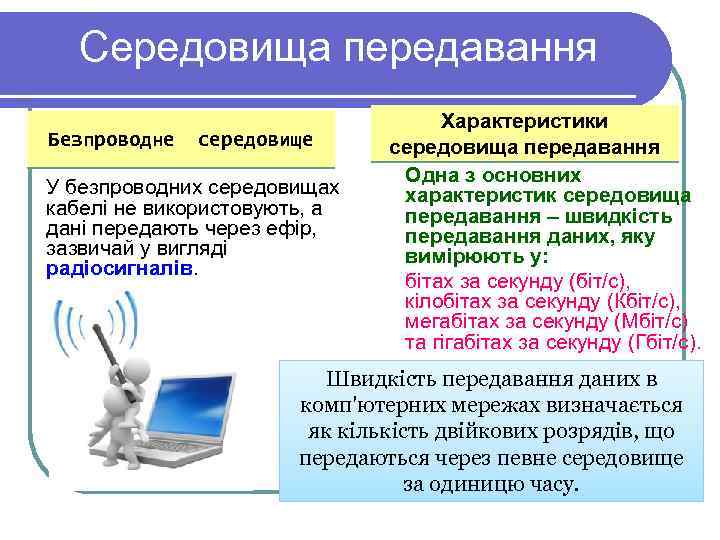 Середовища передавання

Безпроводне середовище

У безпроводних середовищах кабелі не використовують, а дані передають через ефір, зазвичай у вигляді радіосигналів.

Характеристики середовища передавання

Одна з основних характеристик середовища передавання – швидкість передавання даних, яку вимірюють у:

бітах за секунду (біт/с), кілобітах за секунду (Кбіт/с), мегабітах за секунду (Мбіт/с) та гігабітах за секунду (Гбіт/с).

Швидкість передавання даних в комп'ютерних мережах визначається як кількість двійкових розрядів, що передаються через певне середовище за одиницю часу.